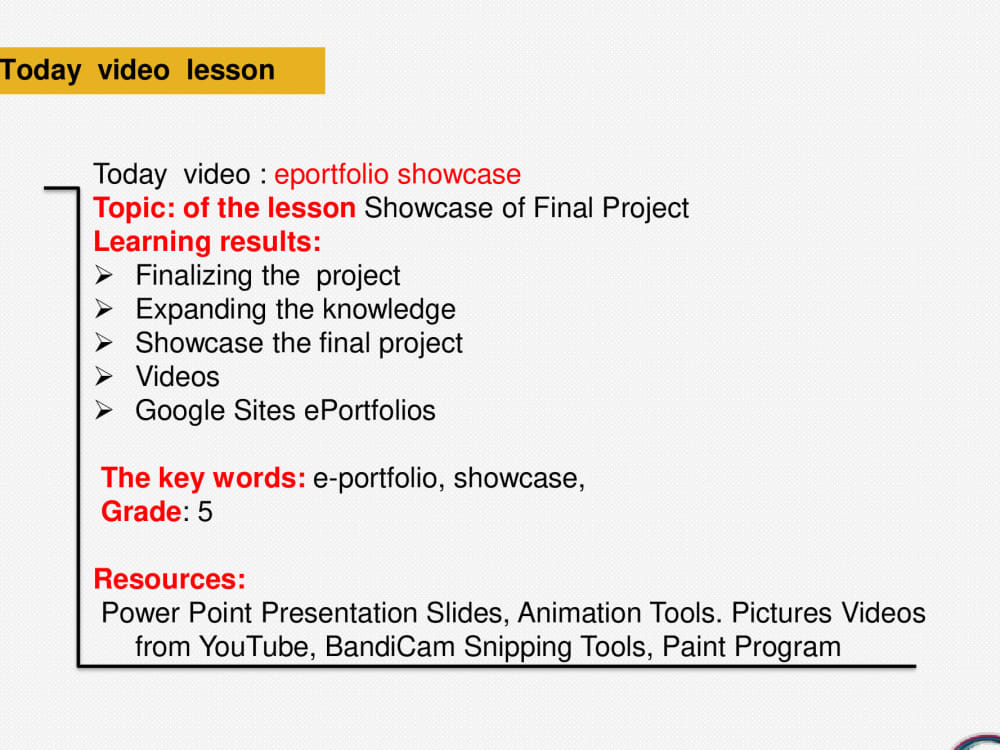 Today video lesson

Today video : eportfolio showcase
Topic: of the lesson Showcase of Final Project
Learning results:
➢ Finalizing the project
➢ Expanding the knowledge
➢ Showcase the final project
➢ Videos
➢ Google Sites ePortfolios

The key words: e-portfolio, showcase,
Grade: 5

Resources:
Power Point Presentation Slides, Animation Tools. Pictures Videos from YouTube, BandiCam Snipping Tools, Paint Program